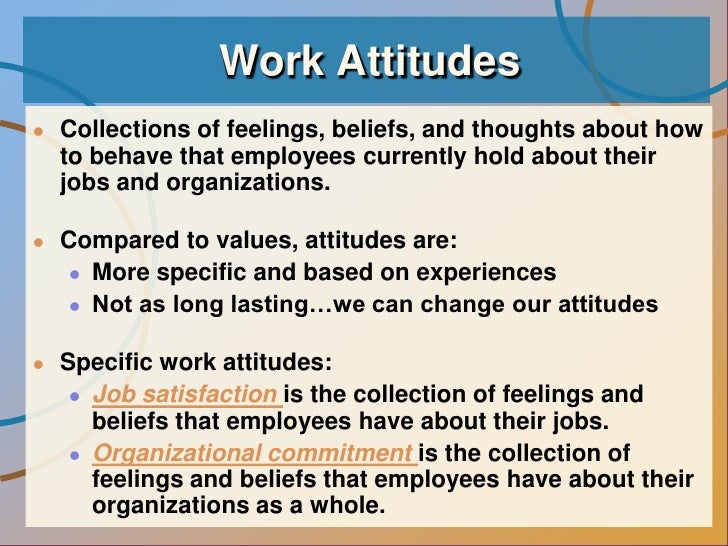 Work Attitudes

- Collections of feelings, beliefs, and thoughts about how to behave that employees currently hold about their jobs and organizations.

- Compared to values, attitudes are:
  - More specific and based on experiences
  - Not as long lasting…we can change our attitudes

- Specific work attitudes:
  - Job satisfaction is the collection of feelings and beliefs that employees have about their jobs.
  - Organizational commitment is the collection of feelings and beliefs that employees have about their organizations as a whole.